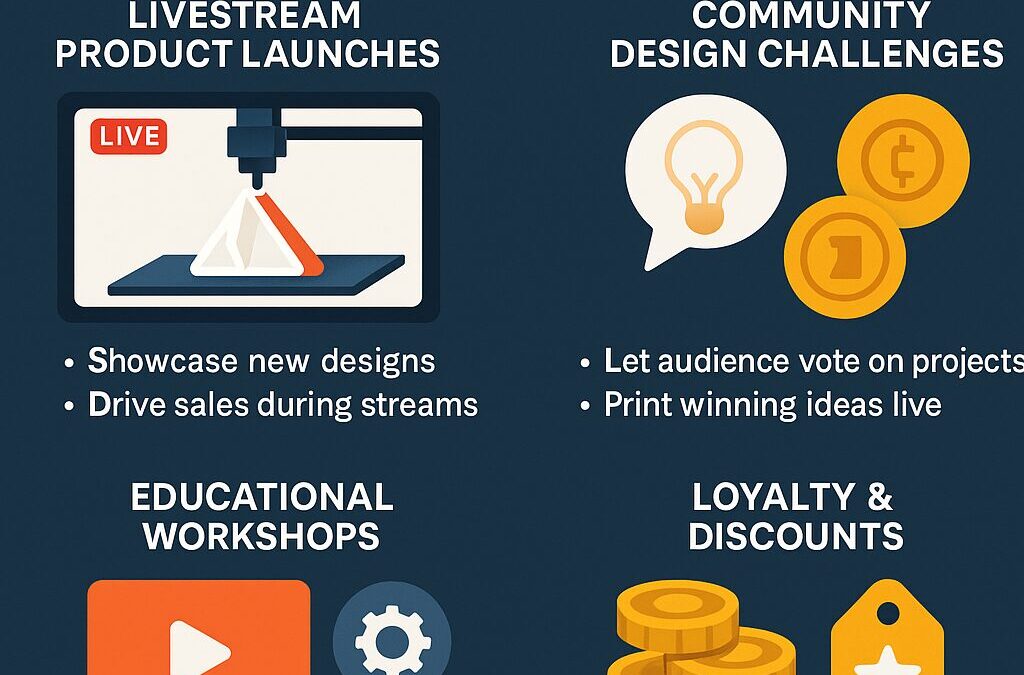 LIVESTREAM PRODUCT LAUNCHES

LIVE

• Showcase new designs
• Drive sales during streams

COMMUNITY DESIGN CHALLENGES

• Let audience vote on projects
• Print winning ideas live

EDUCATIONAL WORKSHOPS

LOYALTY & DISCOUNTS